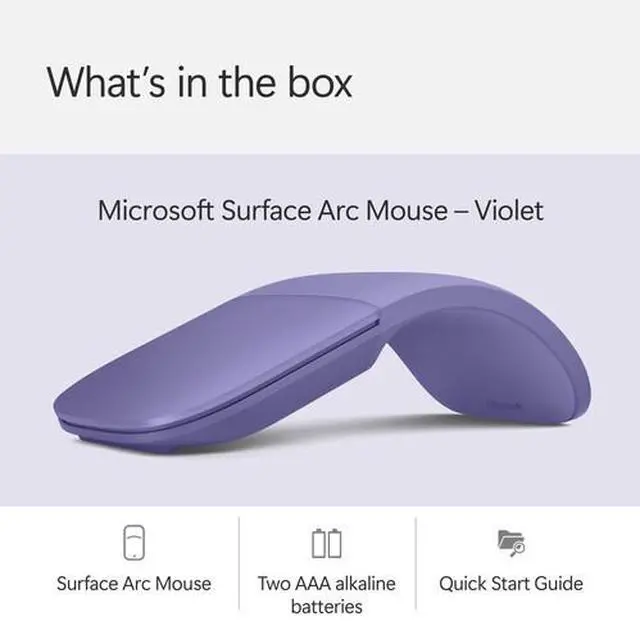 What's in the box

Microsoft Surface Arc Mouse – Violet

Surface Arc Mouse

Two AAA alkaline batteries

Quick Start Guide